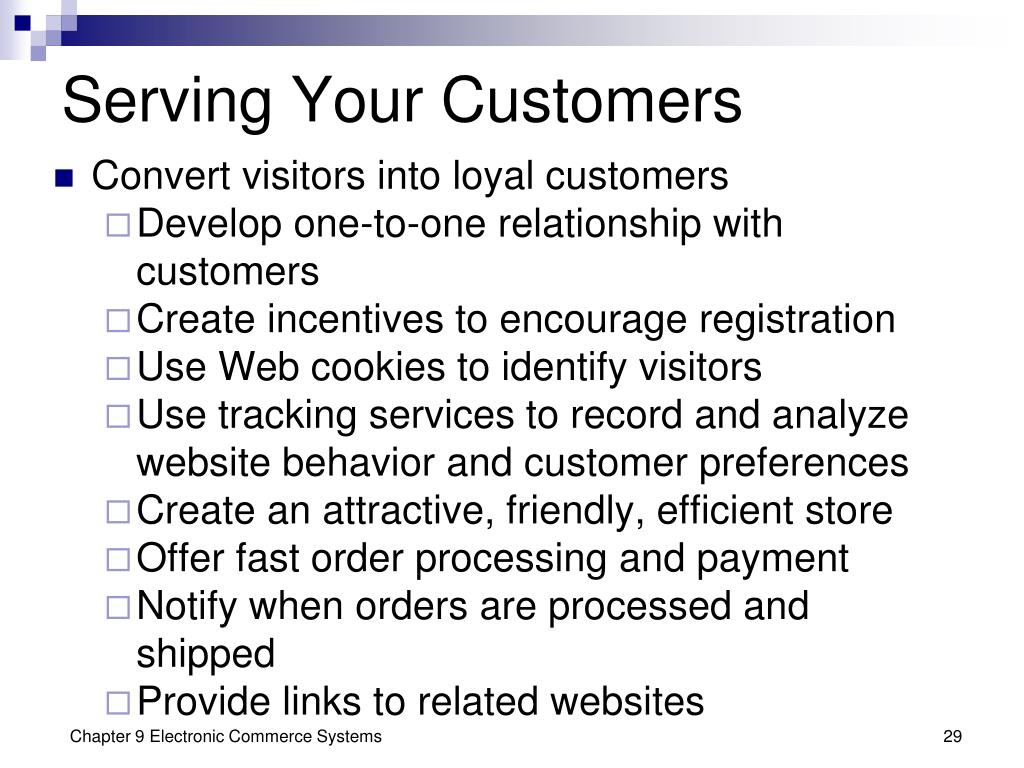 Serving Your Customers

- Convert visitors into loyal customers
  - Develop one-to-one relationship with customers
  - Create incentives to encourage registration
  - Use Web cookies to identify visitors
  - Use tracking services to record and analyze website behavior and customer preferences
  - Create an attractive, friendly, efficient store
  - Offer fast order processing and payment
  - Notify when orders are processed and shipped
  - Provide links to related websites

Chapter 9 Electronic Commerce Systems

29